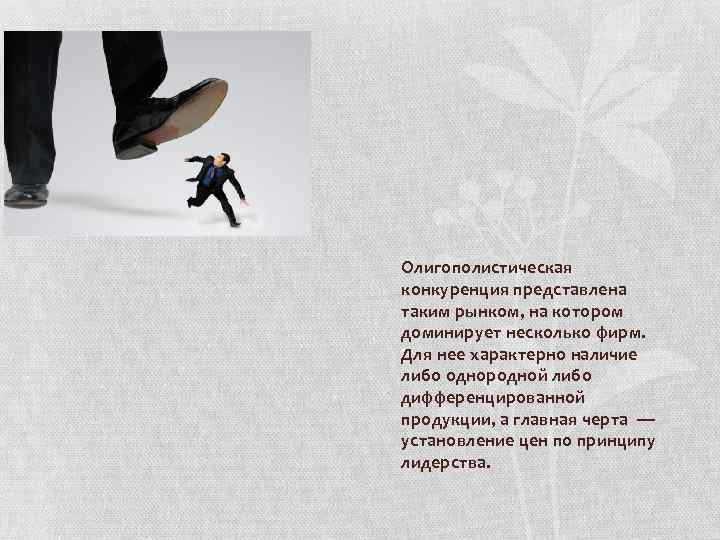 Олигополистическая конкуренция представлена таким рынком, на котором доминирует несколько фирм. Для нее характерно наличие либо однородной либо дифференцированной продукции, а главная черта — установление цен по принципу лидерства.